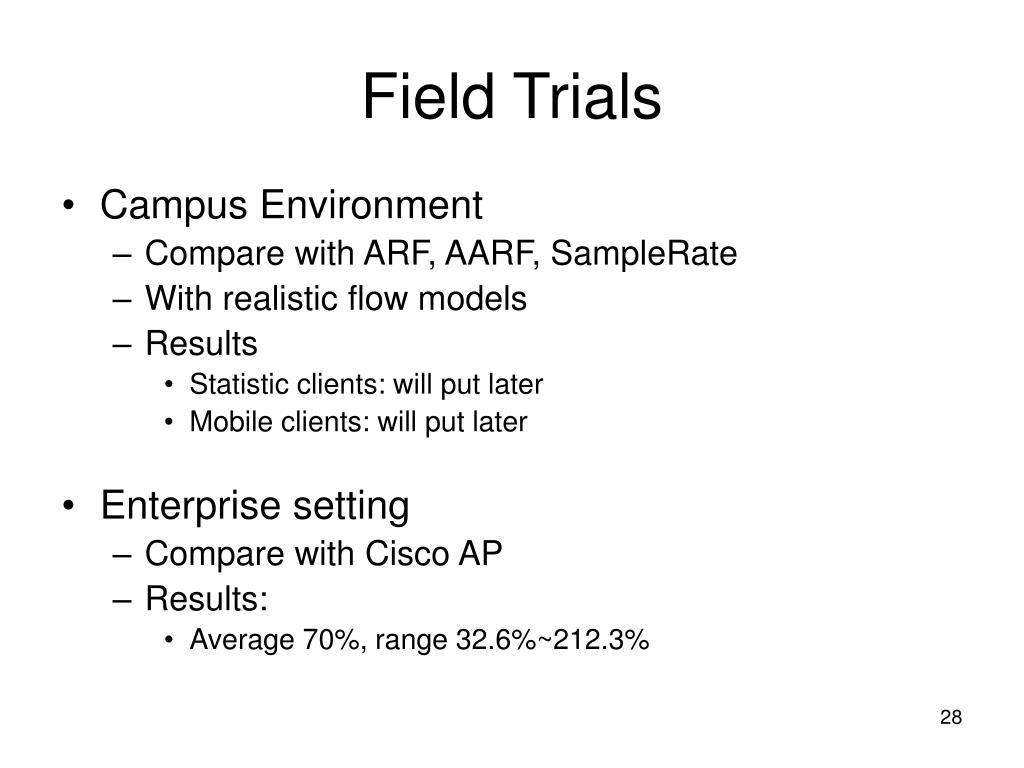 Field Trials

• Campus Environment
 – Compare with ARF, AARF, SampleRate
 – With realistic flow models
 – Results
  • Statistic clients: will put later
  • Mobile clients: will put later

• Enterprise setting
 – Compare with Cisco AP
 – Results:
  • Average 70%, range 32.6%~212.3%

28